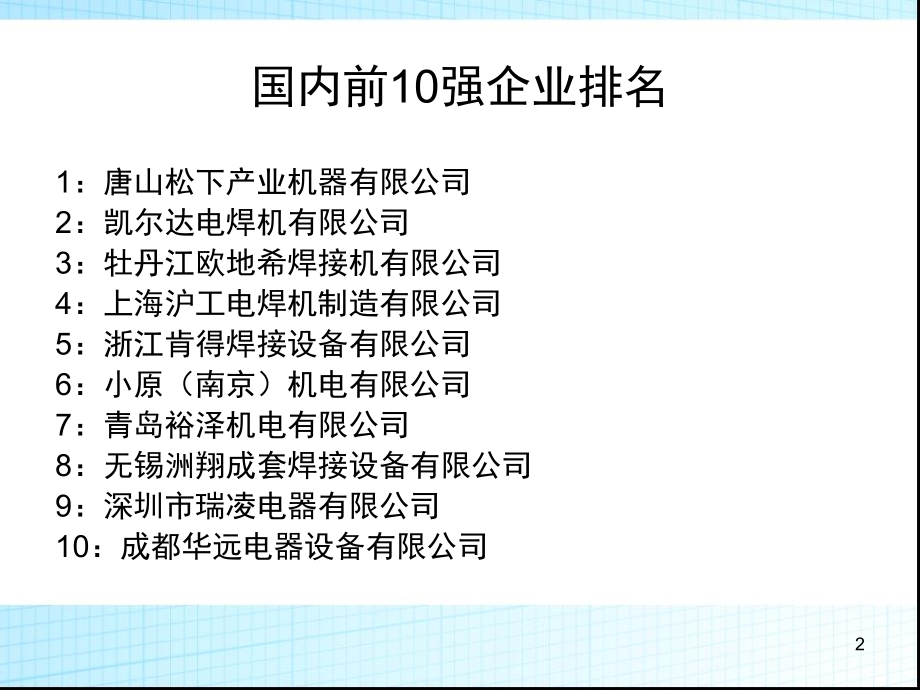 国内前10强企业排名

1：唐山松下产业机器有限公司
2：凯尔达电焊机有限公司
3：牡丹江欧地希焊接机有限公司
4：上海沪工电焊机制造有限公司
5：浙江肯得焊接设备有限公司
6：小原（南京）机电有限公司
7：青岛裕泽机电有限公司
8：无锡洲翔成套焊接设备有限公司
9：深圳市瑞凌电器有限公司
10：成都华远电器设备有限公司

2